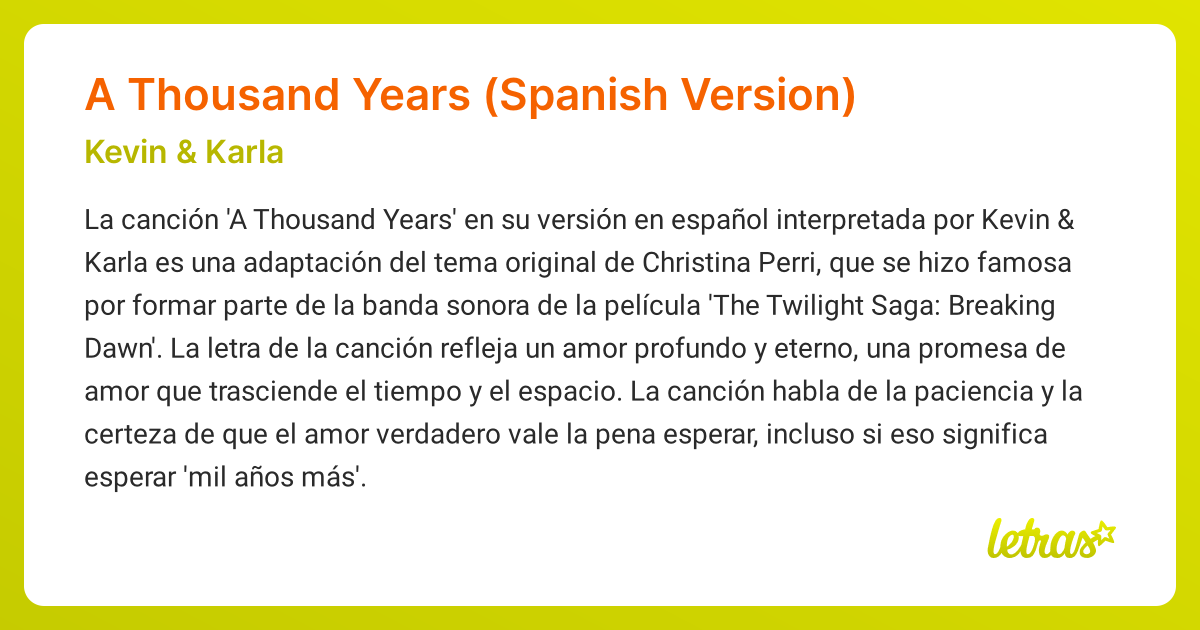 A Thousand Years (Spanish Version)

Kevin & Karla

La canción 'A Thousand Years' en su versión en español interpretada por Kevin & Karla es una adaptación del tema original de Christina Perri, que se hizo famosa por formar parte de la banda sonora de la película 'The Twilight Saga: Breaking Dawn'. La letra de la canción refleja un amor profundo y eterno, una promesa de amor que trasciende el tiempo y el espacio. La canción habla de la paciencia y la certeza de que el amor verdadero vale la pena esperar, incluso si eso significa esperar 'mil años más'.

letras